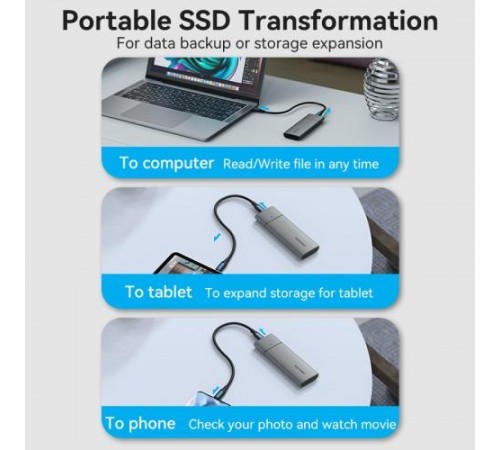 Portable SSD Transformation

For data backup or storage expansion

To computer Read/Write file in any time

To tablet To expand storage for tablet

To phone Check your photo and watch movie